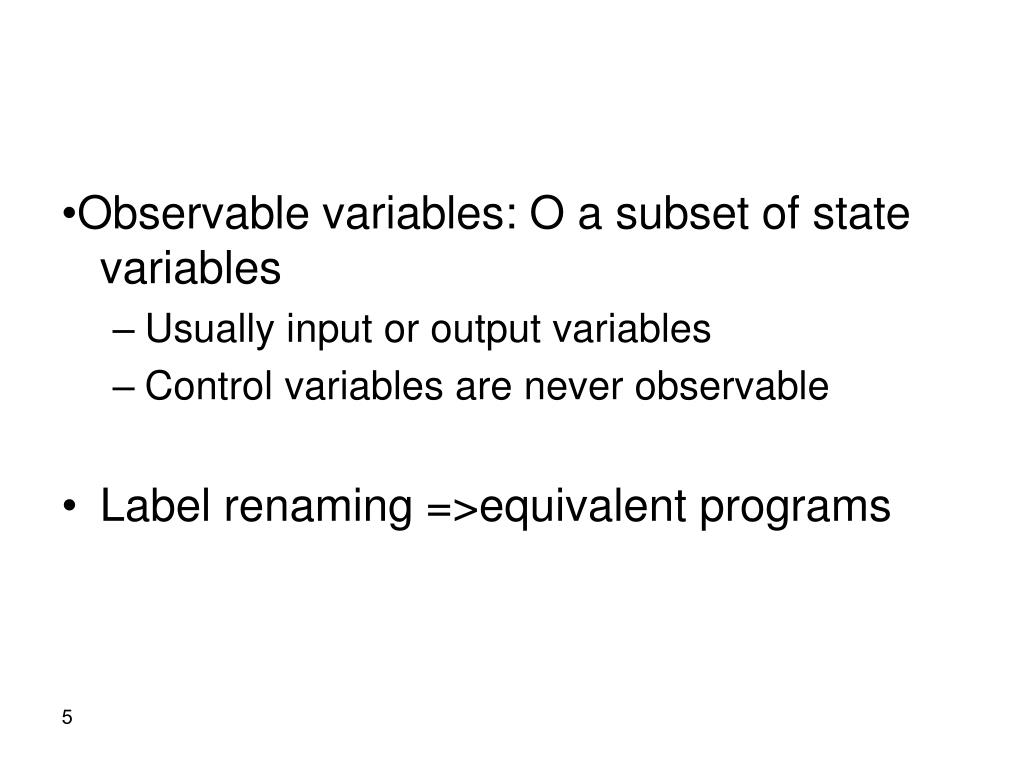 •Observable variables: O a subset of state variables

– Usually input or output variables

– Control variables are never observable

• Label renaming =>equivalent programs

5